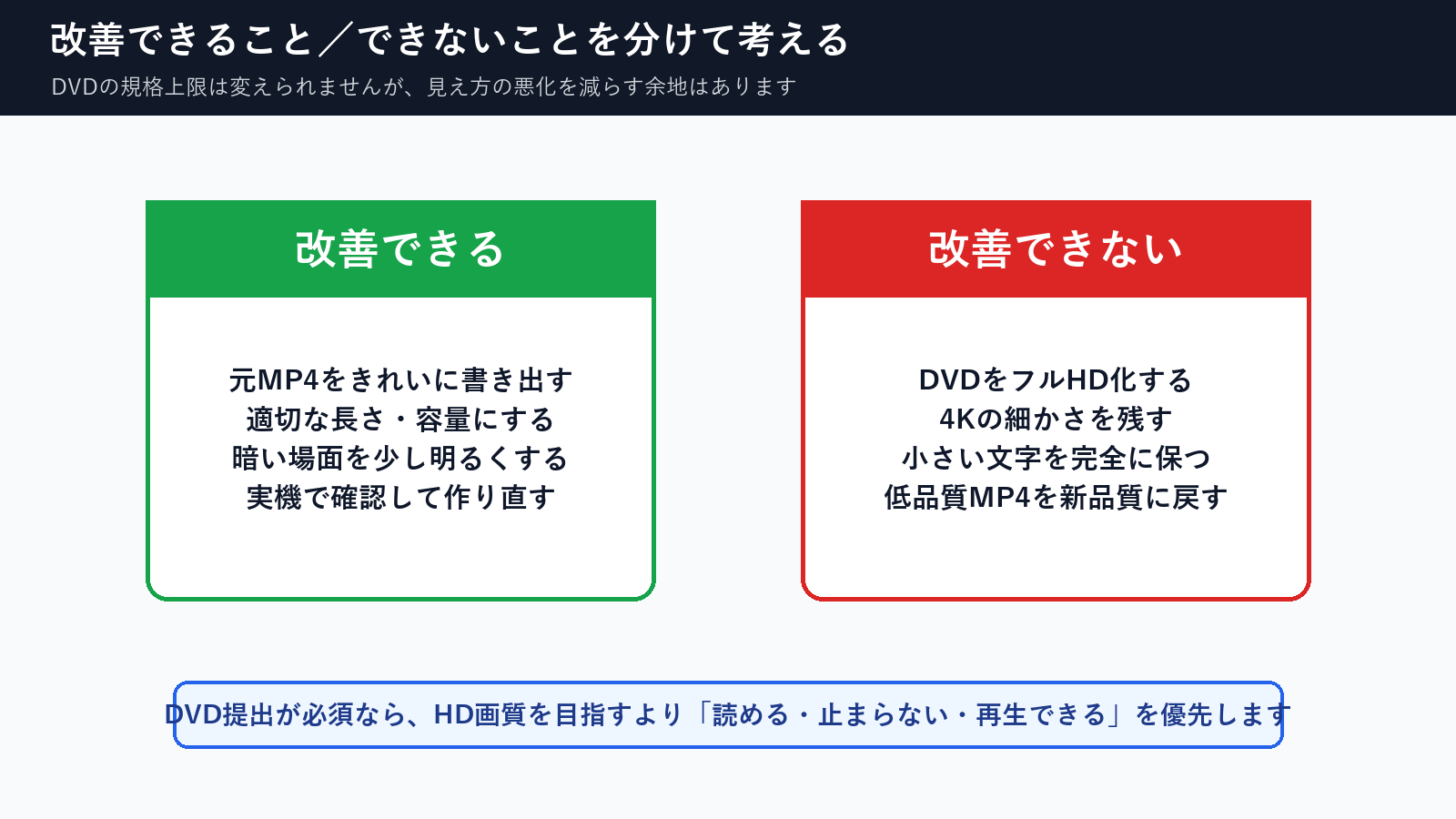 改善できること／できないことを分けて考える

DVDの規格上限は変えられませんが、見え方の悪化を減らす余地はあります

改善できる

元MP4をきれいに書き出す
適切な長さ・容量にする
暗い場面を少し明るくする
実機で確認して作り直す

改善できない

DVDをフルHD化する
4Kの細かさを残す
小さい文字を完全に保つ
低品質MP4を新品質に戻す

DVD提出が必須なら、HD画質を目指すより「読める・止まらない・再生できる」を優先します